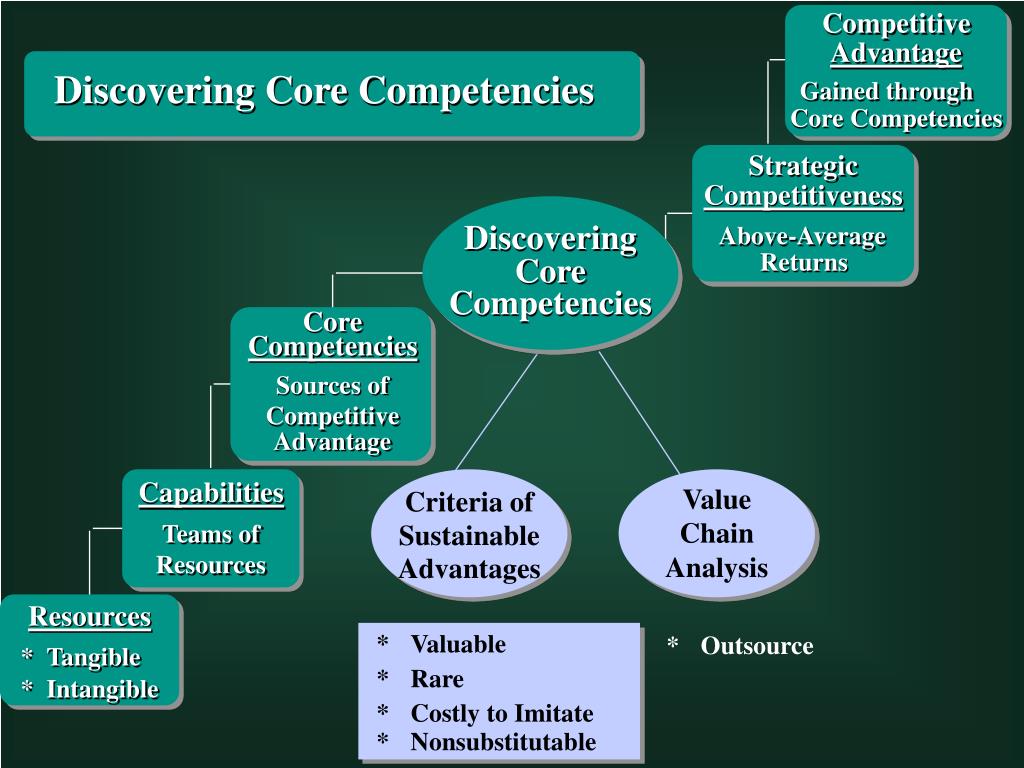 Discovering Core Competencies

Competitive Advantage
Gained through Core Competencies

Strategic Competitiveness
Above-Average Returns

Discovering Core Competencies

Core Competencies
Sources of Competitive Advantage

Capabilities
Teams of Resources

Resources
* Tangible
* Intangible

Criteria of Sustainable Advantages

Value Chain Analysis

* Valuable
* Rare
* Costly to Imitate
* Nonsubstitutable

* Outsource